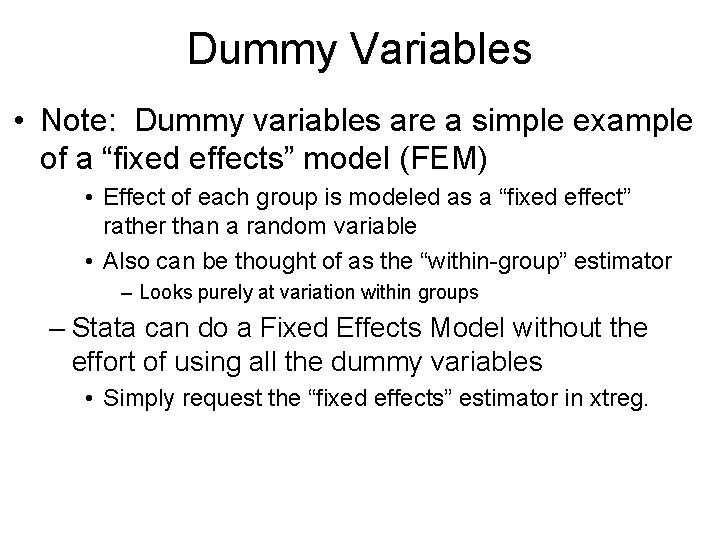 Dummy Variables

• Note: Dummy variables are a simple example of a “fixed effects” model (FEM)

• Effect of each group is modeled as a “fixed effect” rather than a random variable

• Also can be thought of as the “within-group” estimator

– Looks purely at variation within groups

– Stata can do a Fixed Effects Model without the effort of using all the dummy variables

• Simply request the “fixed effects” estimator in xtreg.